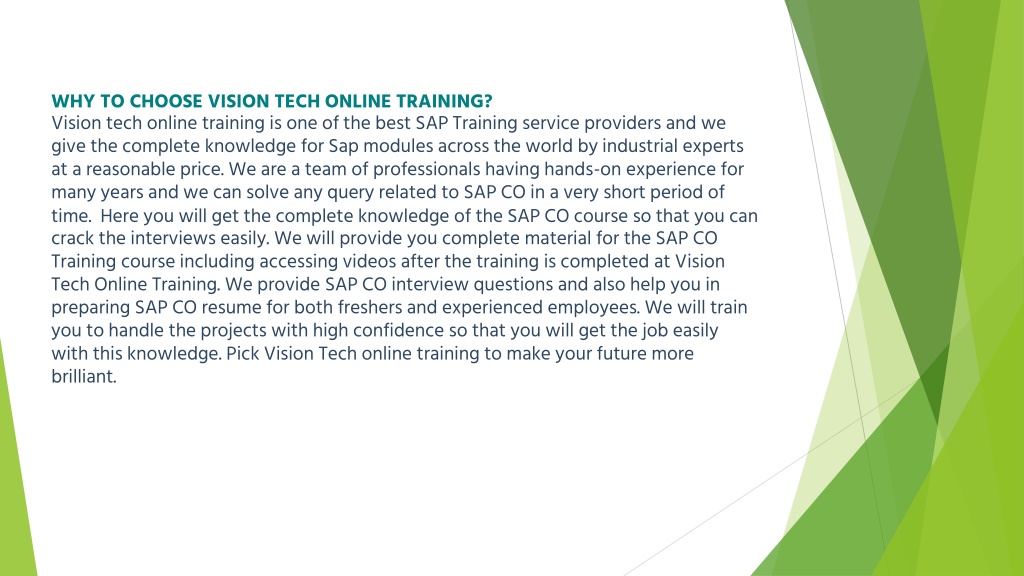 WHY TO CHOOSE VISION TECH ONLINE TRAINING?
Vision tech online training is one of the best SAP Training service providers and we give the complete knowledge for Sap modules across the world by industrial experts at a reasonable price. We are a team of professionals having hands-on experience for many years and we can solve any query related to SAP CO in a very short period of time. Here you will get the complete knowledge of the SAP CO course so that you can crack the interviews easily. We will provide you complete material for the SAP CO Training course including accessing videos after the training is completed at Vision Tech Online Training. We provide SAP CO interview questions and also help you in preparing SAP CO resume for both freshers and experienced employees. We will train you to handle the projects with high confidence so that you will get the job easily with this knowledge. Pick Vision Tech online training to make your future more brilliant.